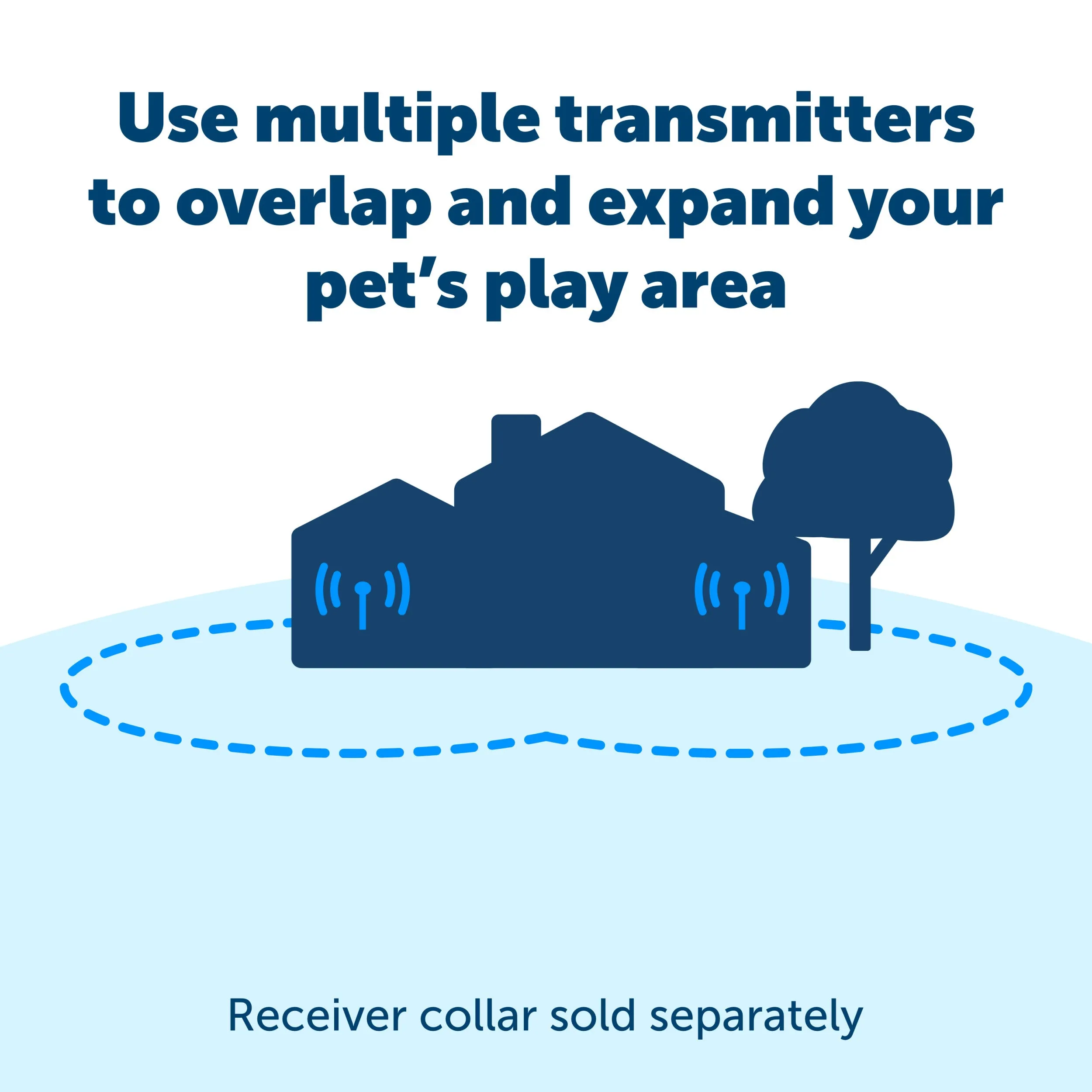 Use multiple transmitters to overlap and expand your pet’s play area

Receiver collar sold separately